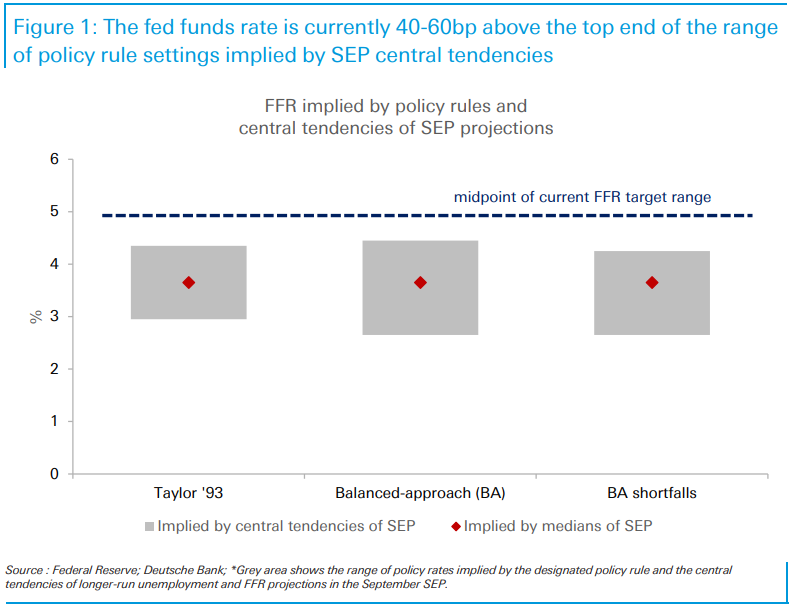 Figure 1: The fed funds rate is currently 40-60bp above the top end of the range of policy rule settings implied by SEP central tendencies

FFR implied by policy rules and central tendencies of SEP projections

6
5
4
3
2
1
0

%

midpoint of current FFR target range

Taylor '93
Balanced-approach (BA)
BA shortfalls

Implied by central tendencies of SEP
Implied by medians of SEP

Source : Federal Reserve; Deutsche Bank; *Grey area shows the range of policy rates implied by the designated policy rule and the central tendencies of longer-run unemployment and FFR projections in the September SEP.